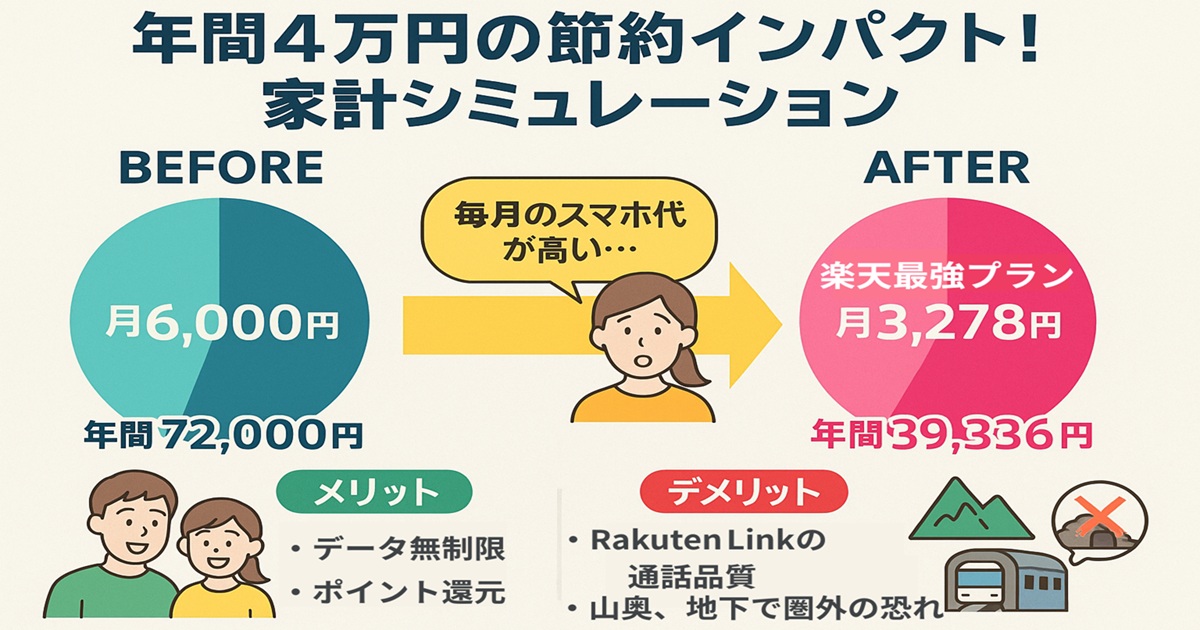 年間4万円の節約インパクト!
家計シミュレーション

BEFORE

月6,000円

年間72,000円

毎月のスマホ代が高い…

AFTER

楽天最強プラン
月3,278円

年間39,336円

メリット

・データ無制限
・ポイント還元

デメリット

・Rakuten Linkの通話品質
・山奥、地下で圏外の恐れ